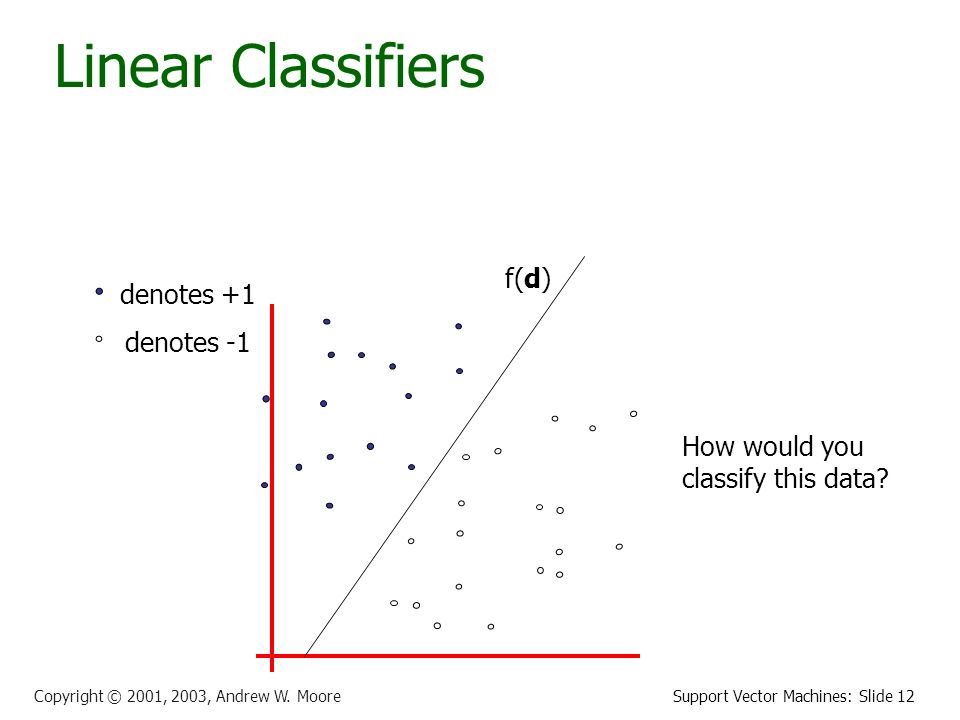 Linear Classifiers

denotes +1

denotes -1

f(**d**)

How would you classify this data?

Copyright © 2001, 2003, Andrew W. Moore

Support Vector Machines: Slide 12